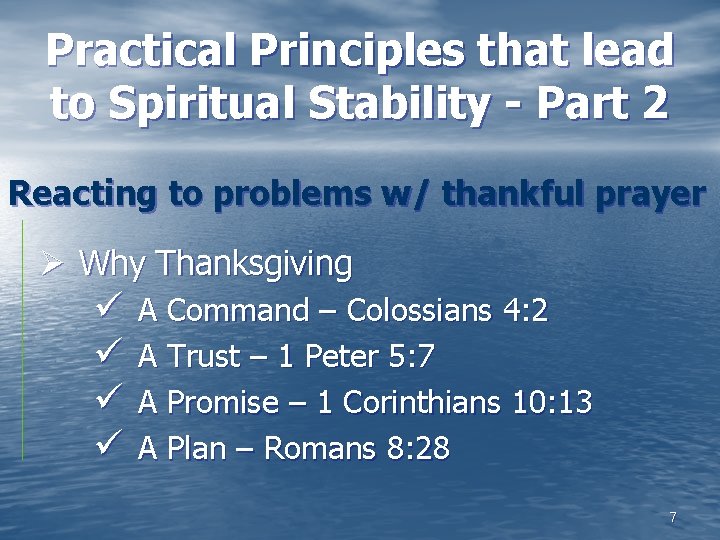 Practical Principles that lead to Spiritual Stability - Part 2

Reacting to problems w/ thankful prayer

➢ Why Thanksgiving
✓ A Command – Colossians 4:2
✓ A Trust – 1 Peter 5:7
✓ A Promise – 1 Corinthians 10:13
✓ A Plan – Romans 8:28

7